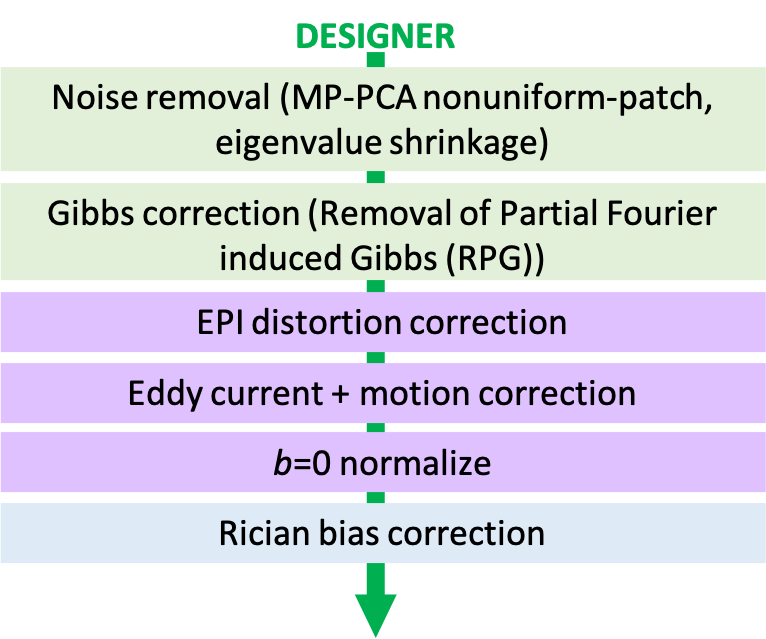 DESIGNER

Noise removal (MP-PCA nonuniform-patch, eigenvalue shrinkage)

Gibbs correction (Removal of Partial Fourier induced Gibbs (RPG))

EPI distortion correction

Eddy current + motion correction

$b$=0 normalize

Rician bias correction